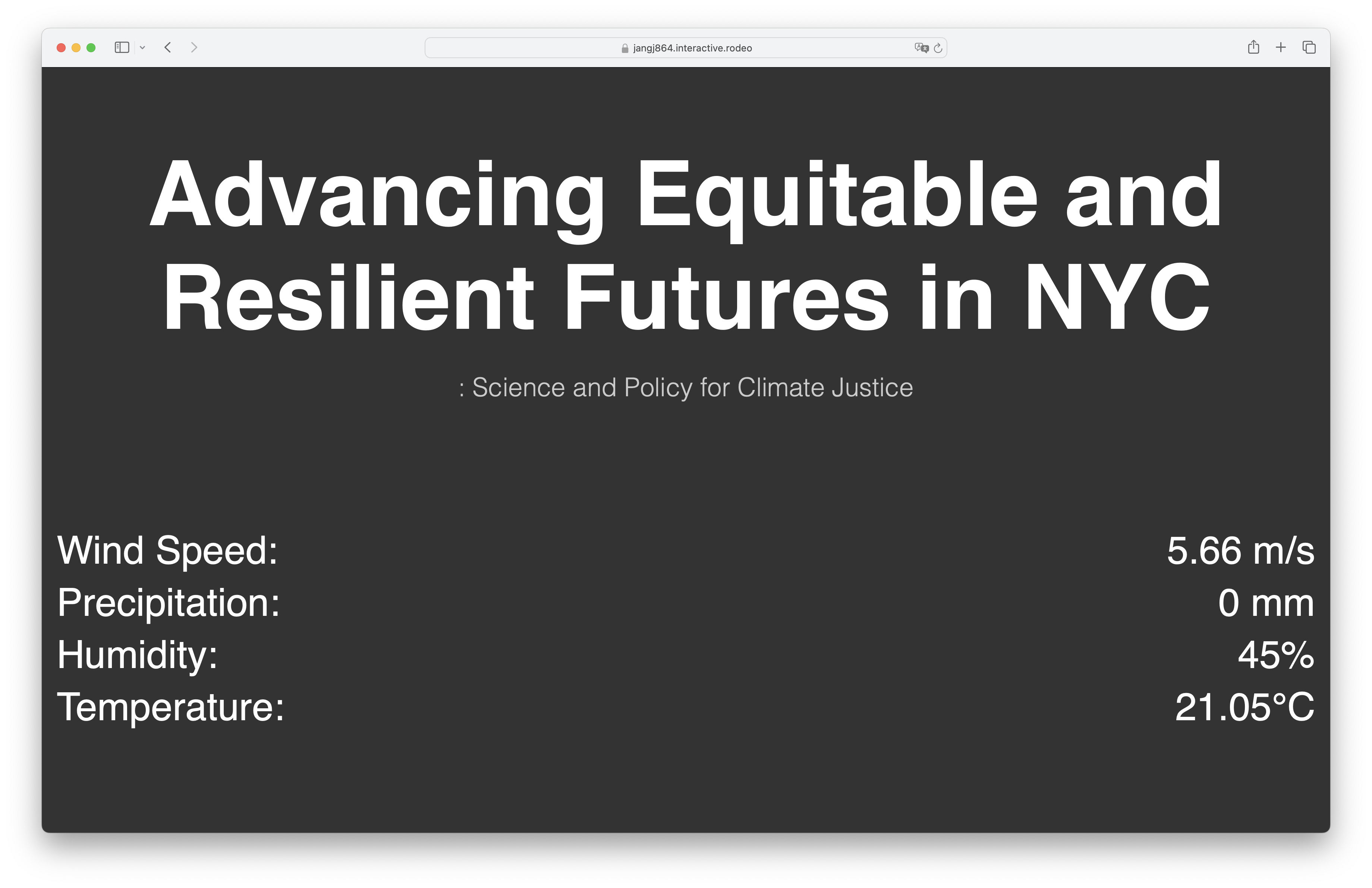 jangj864.interactive.rodeo

Advancing Equitable and Resilient Futures in NYC

: Science and Policy for Climate Justice

Wind Speed: 5.66 m/s
Precipitation: 0 mm
Humidity: 45%
Temperature: 21.05°C